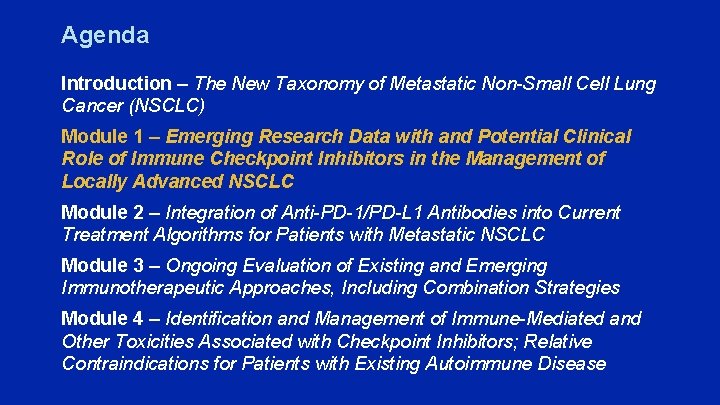 Agenda

Introduction – The New Taxonomy of Metastatic Non-Small Cell Lung Cancer (NSCLC)

Module 1 – Emerging Research Data with and Potential Clinical Role of Immune Checkpoint Inhibitors in the Management of Locally Advanced NSCLC

Module 2 – Integration of Anti-PD-1/PD-L1 Antibodies into Current Treatment Algorithms for Patients with Metastatic NSCLC

Module 3 – Ongoing Evaluation of Existing and Emerging Immunotherapeutic Approaches, Including Combination Strategies

Module 4 – Identification and Management of Immune-Mediated and Other Toxicities Associated with Checkpoint Inhibitors; Relative Contraindications for Patients with Existing Autoimmune Disease